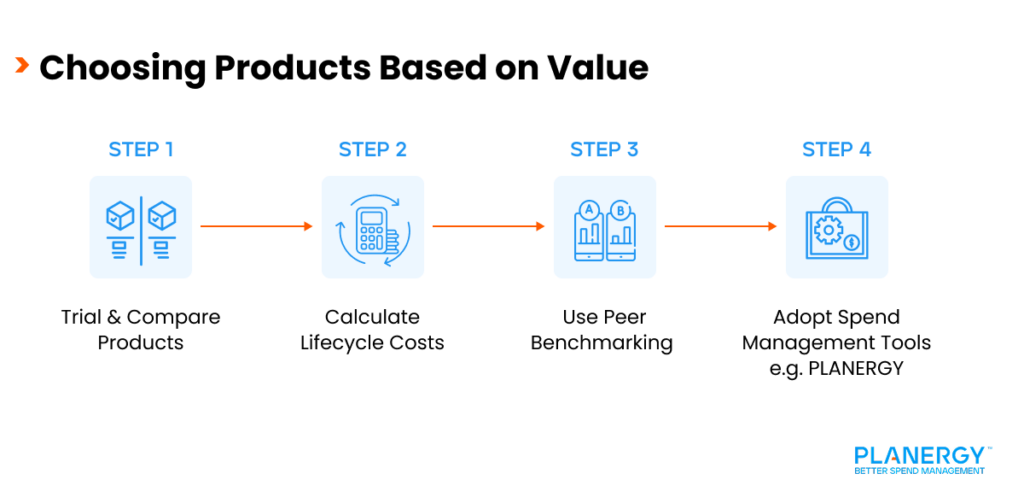 Choosing Products Based on Value

STEP 1

Trial & Compare Products

STEP 2

Calculate Lifecycle Costs

STEP 3

A B

Use Peer Benchmarking

STEP 4

Adopt Spend Management Tools e.g. PLANERGY

PLANERGY™
BETTER SPEND MANAGEMENT